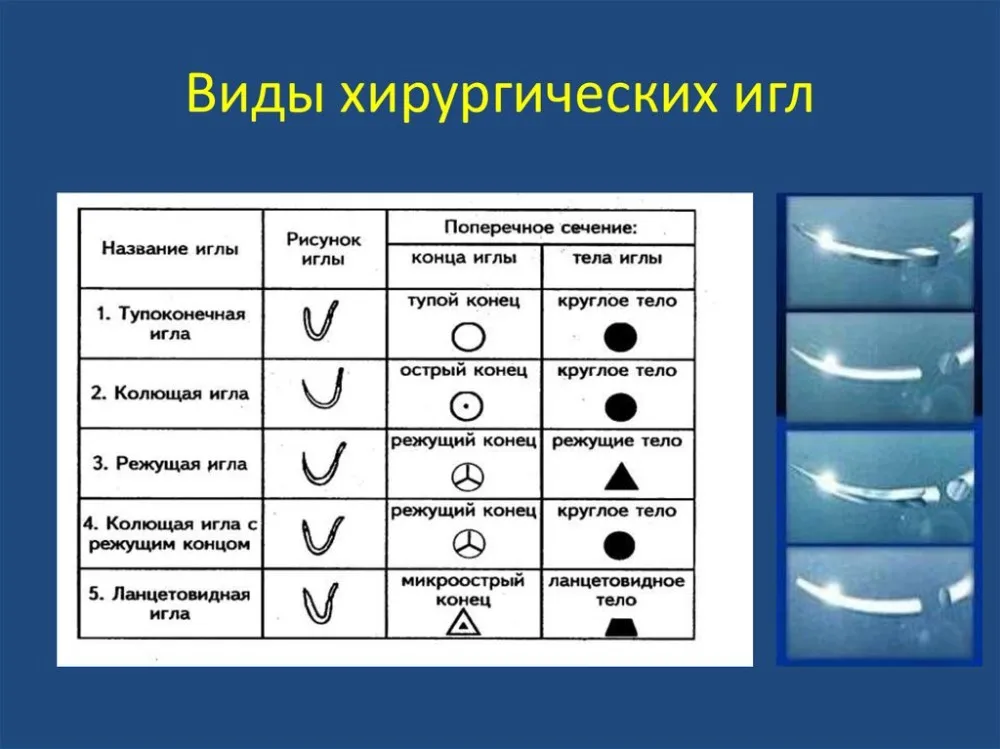 Виды хирургических игл

| Название иглы | Рисунок иглы | Поперечное сечение: конца иглы | Поперечное сечение: тела иглы |
|---|---|---|---|
| 1. Тупоконечная игла | | тупой конец | круглое тело |
| 2. Колющая игла | | острый конец | круглое тело |
| 3. Режущая игла | | режущий конец | режущие тело |
| 4. Колющая игла с режущим концом | | режущий конец | круглое тело |
| 5. Ланцетовидная игла | | микроострый конец | ланцетовидное тело |